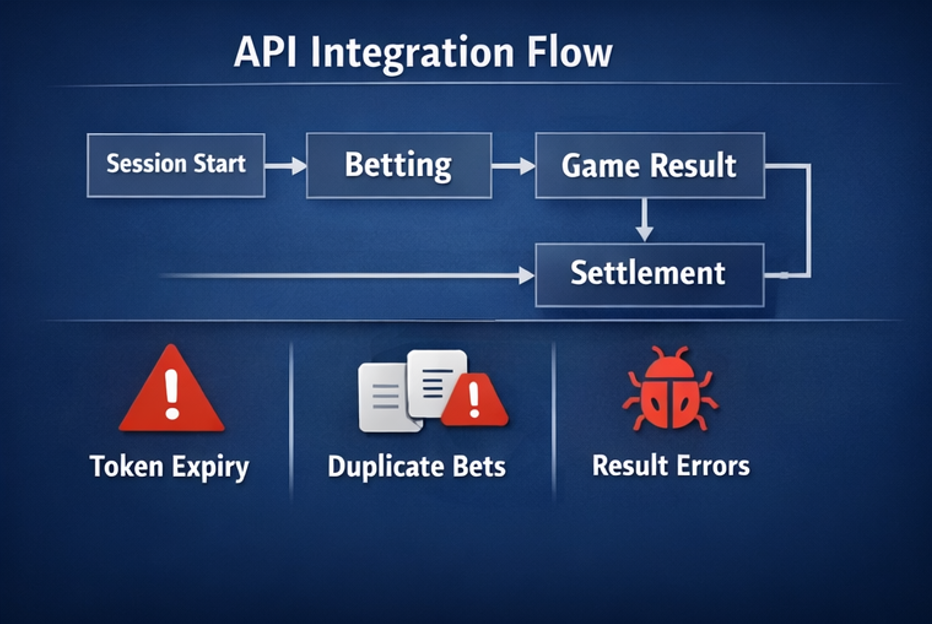 API Integration Flow

Session Start

Betting

Game Result

Settlement

Token Expiry

Duplicate Bets

Result Errors